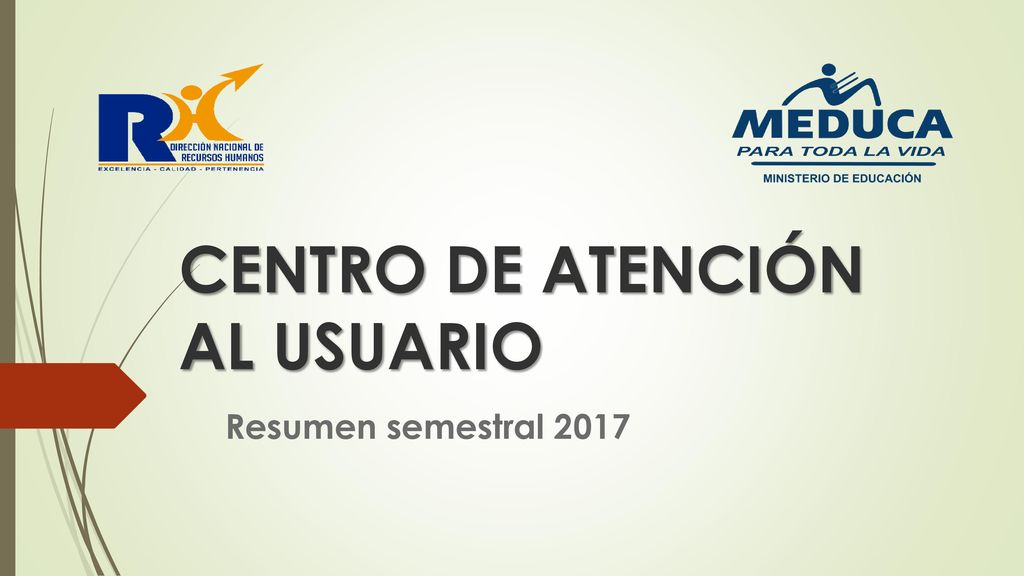 RH
DIRECCIÓN NACIONAL DE RECURSOS HUMANOS
EXCELENCIA - CALIDAD - PERTENENCIA

MEDUCA
PARA TODA LA VIDA
MINISTERIO DE EDUCACIÓN

CENTRO DE ATENCIÓN AL USUARIO

Resumen semestral 2017